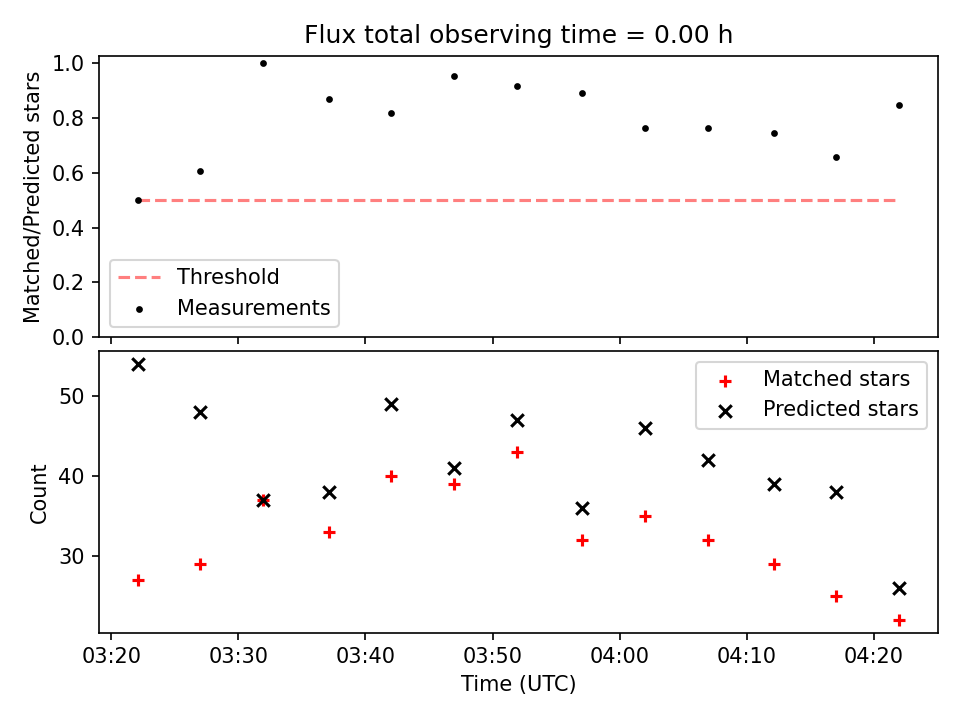 Flux total observing time = 0.00 h

Matched/Predicted stars

1.0
0.8
0.6
0.4
0.2
0.0

Threshold
Measurements

Count

50
40
30

Matched stars
Predicted stars

03:20 03:30 03:40 03:50 04:00 04:10 04:20

Time (UTC)